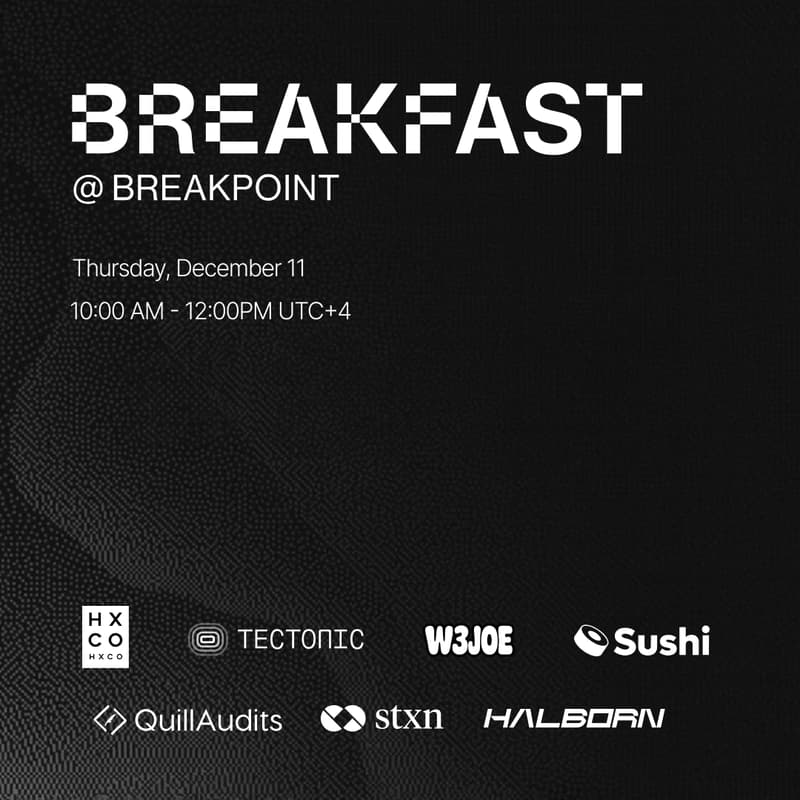 BREAKFAST
@ BREAKPOINT

Thursday, December 11

10:00 AM - 12:00PM UTC+4

HX
CO
HXCO

TECTONIC

W3JOE

Sushi

QuillAudits

stxn

HALBORN